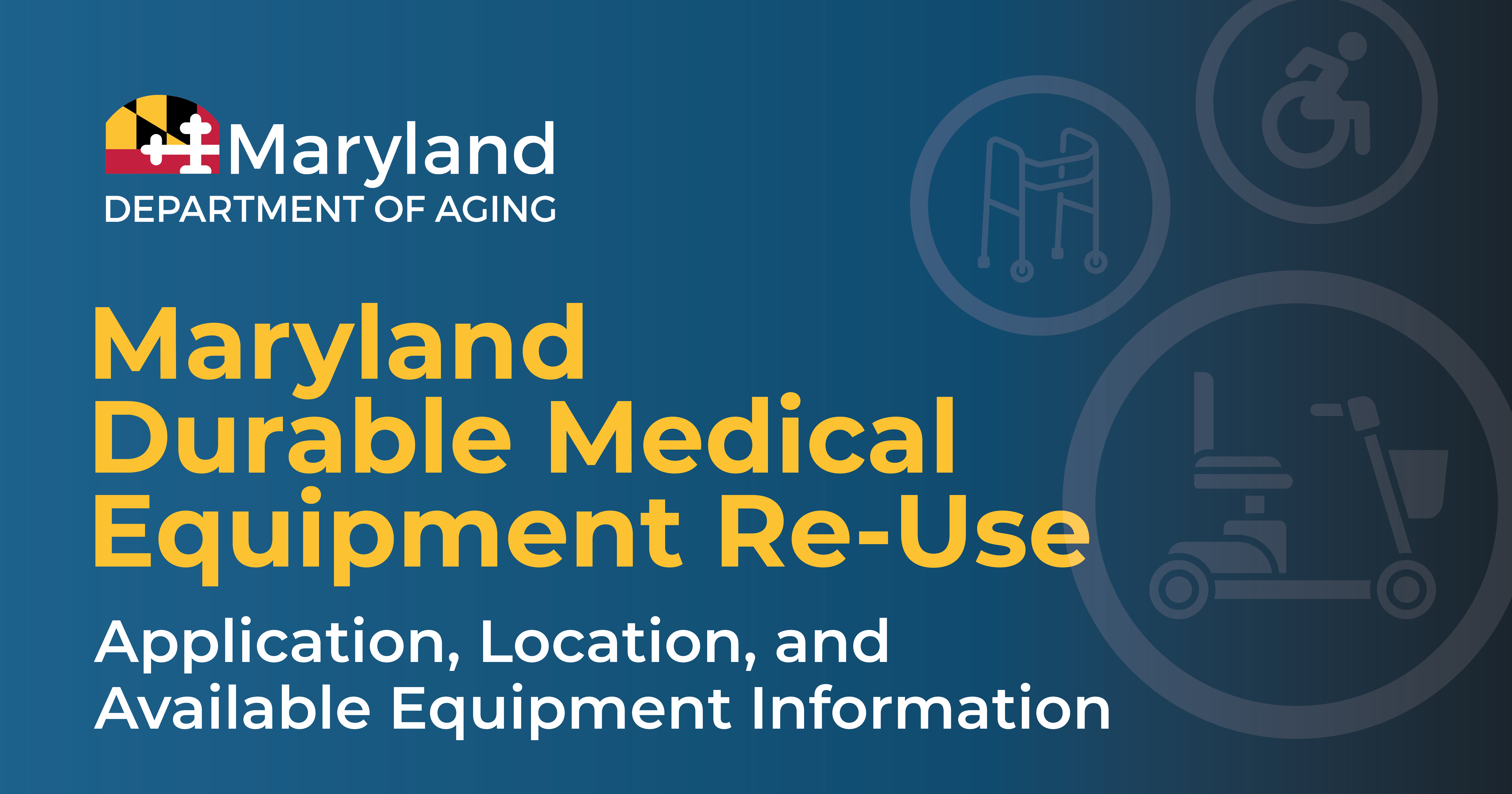 Maryland
DEPARTMENT OF AGING

Maryland Durable Medical Equipment Re-Use

Application, Location, and Available Equipment Information